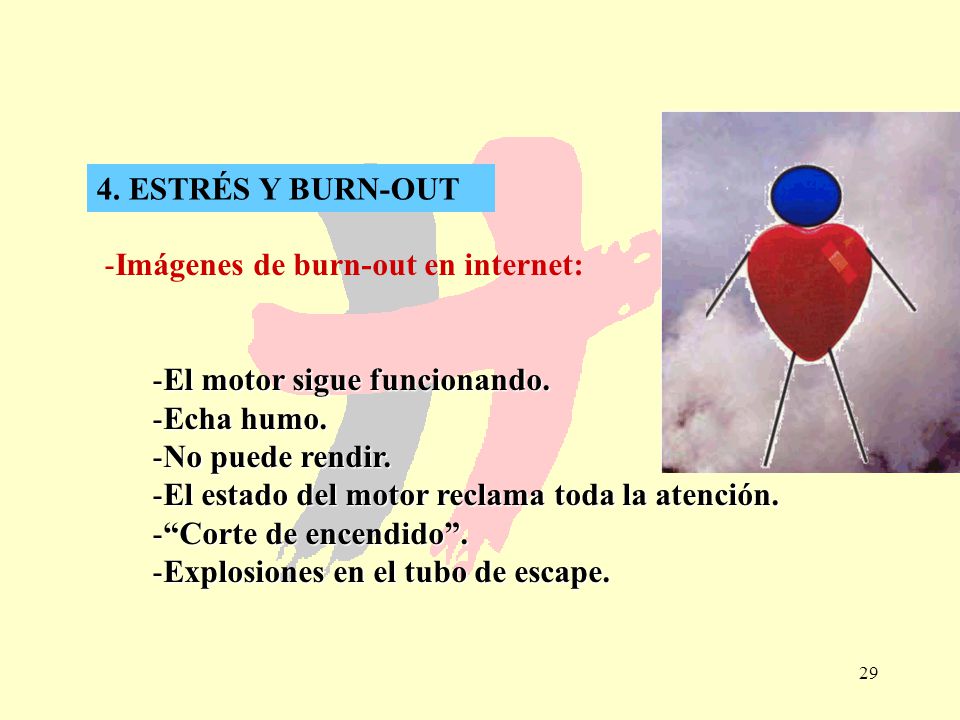 4. ESTRÉS Y BURN-OUT

-Imágenes de burn-out en internet:

-El motor sigue funcionando.
-Echa humo.
-No puede rendir.
-El estado del motor reclama toda la atención.
-“Corte de encendido”.
-Explosiones en el tubo de escape.

29